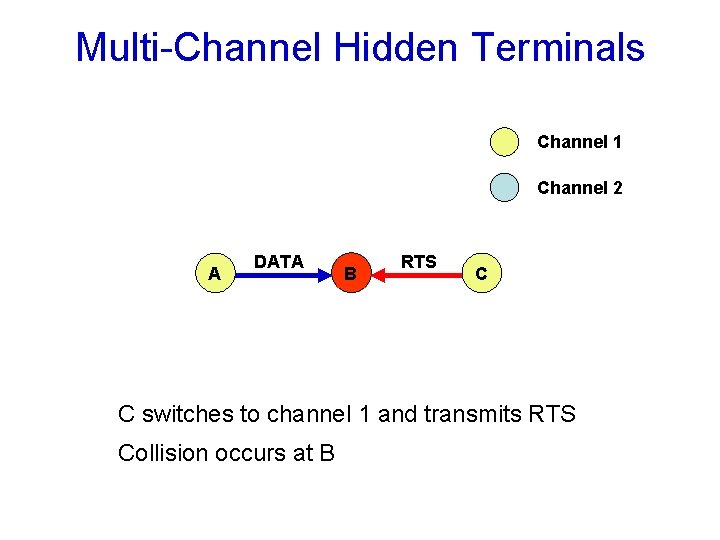 Multi-Channel Hidden Terminals

Channel 1

Channel 2

A

DATA

B

RTS

C

C switches to channel 1 and transmits RTS

Collision occurs at B